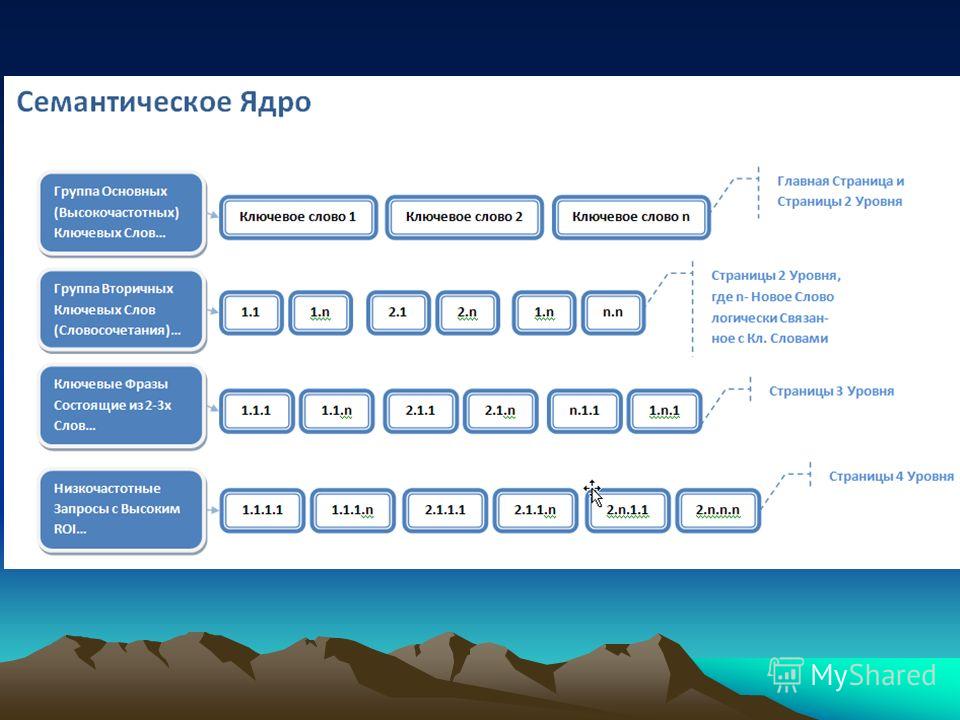 Семантическое Ядро

Группа Основных (Высокочастотных) Ключевых Слов…

Ключевое слово 1

Ключевое слово 2

Ключевое слово n

Главная Страница и Страницы 2 Уровня

Группа Вторичных Ключевых Слов (Словосочетания)…

1.1

1.n

2.1

2.n

1.n

n.n

Страницы 2 Уровня, где n- Новое Слово логически Связанное с Кл. Словами

Ключевые Фразы Состоящие из 2-3х Слов…

1.1.1

1.1.n

2.1.1

2.1.n

n.1.1

1.n.1

Страницы 3 Уровня

Низкочастотные Запросы с Высоким ROI…

1.1.1.1

1.1.1.n

2.1.1.1

2.1.1.n

2.n.1.1

2.n.n.n

Страницы 4 Уровня

MyShared